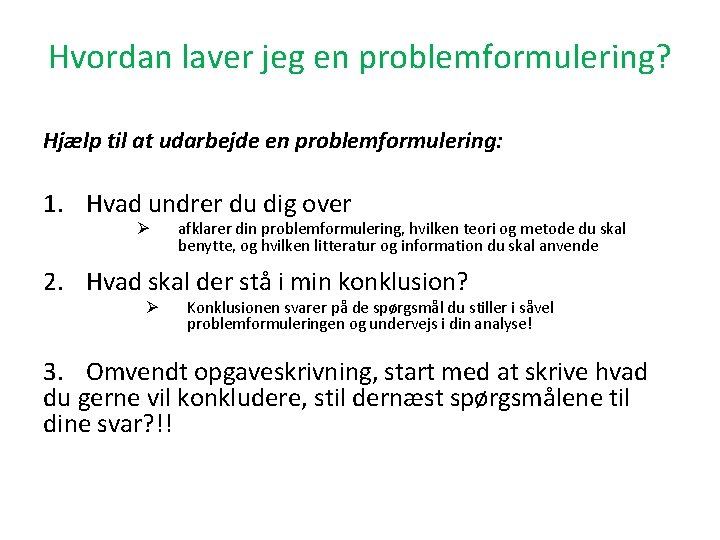 Hvordan laver jeg en problemformulering?

Hjælp til at udarbejde en problemformulering:

1. Hvad undrer du dig over
➢ afklarer din problemformulering, hvilken teori og metode du skal benytte, og hvilken litteratur og information du skal anvende

2. Hvad skal der stå i min konklusion?
➢ Konklusionen svarer på de spørgsmål du stiller i såvel problemformuleringen og undervejs i din analyse!

3. Omvendt opgaveskrivning, start med at skrive hvad du gerne vil konkludere, stil dernæst spørgsmålene til dine svar?!!